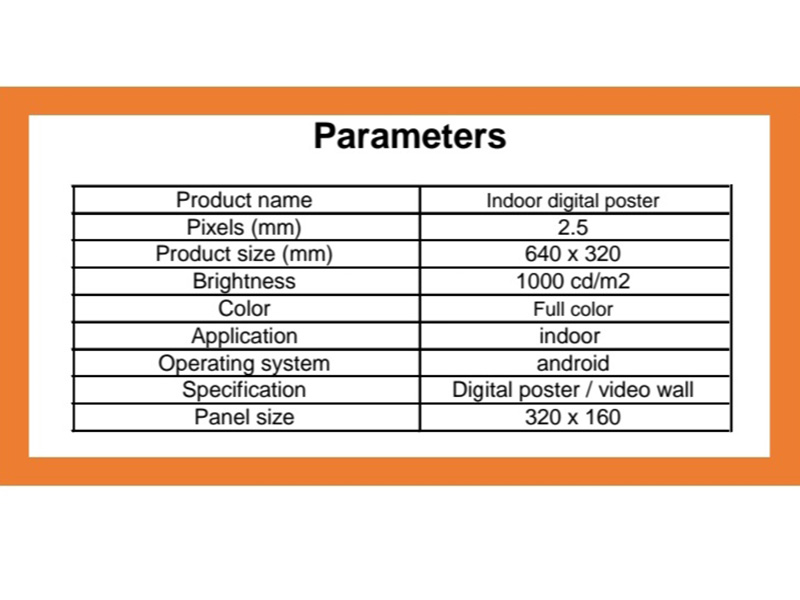 Parameters

| Product name | Indoor digital poster |
|---|---|
| Pixels (mm) | 2.5 |
| Product size (mm) | 640 x 320 |
| Brightness | 1000 cd/m2 |
| Color | Full color |
| Application | indoor |
| Operating system | android |
| Specification | Digital poster / video wall |
| Panel size | 320 x 160 |